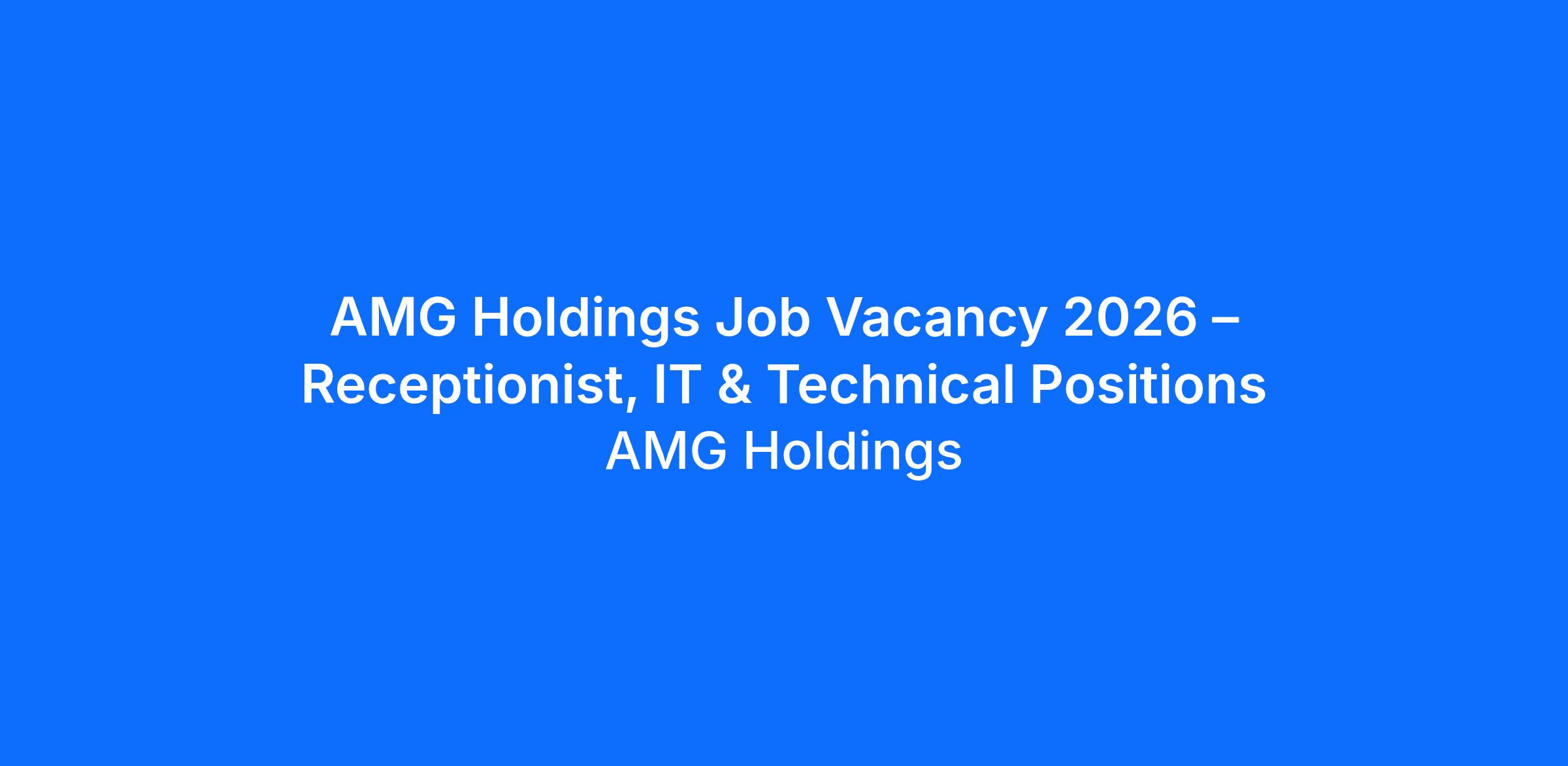 AMG Holdings Job Vacancy 2026 – Receptionist, IT & Technical Positions

AMG Holdings